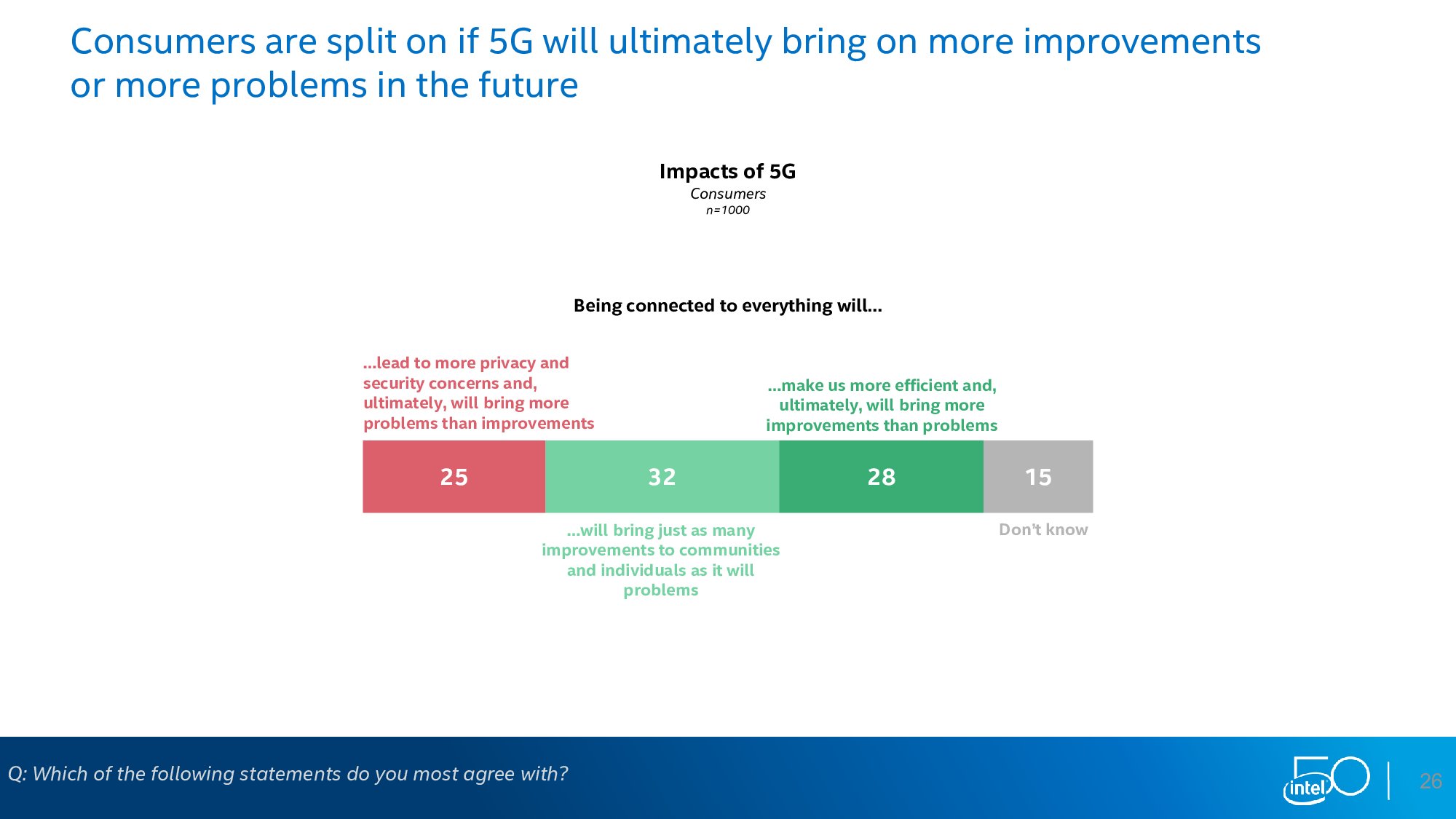 Consumers are split on if 5G will ultimately bring on more improvements or more problems in the future

Impacts of 5G
Consumers
n=1000

Being connected to everything will...

...lead to more privacy and security concerns and, ultimately, will bring more problems than improvements

...make us more efficient and, ultimately, will bring more improvements than problems

25
32
28
15

...will bring just as many improvements to communities and individuals as it will problems

Don't know

Q: Which of the following statements do you most agree with?

intel 50

26